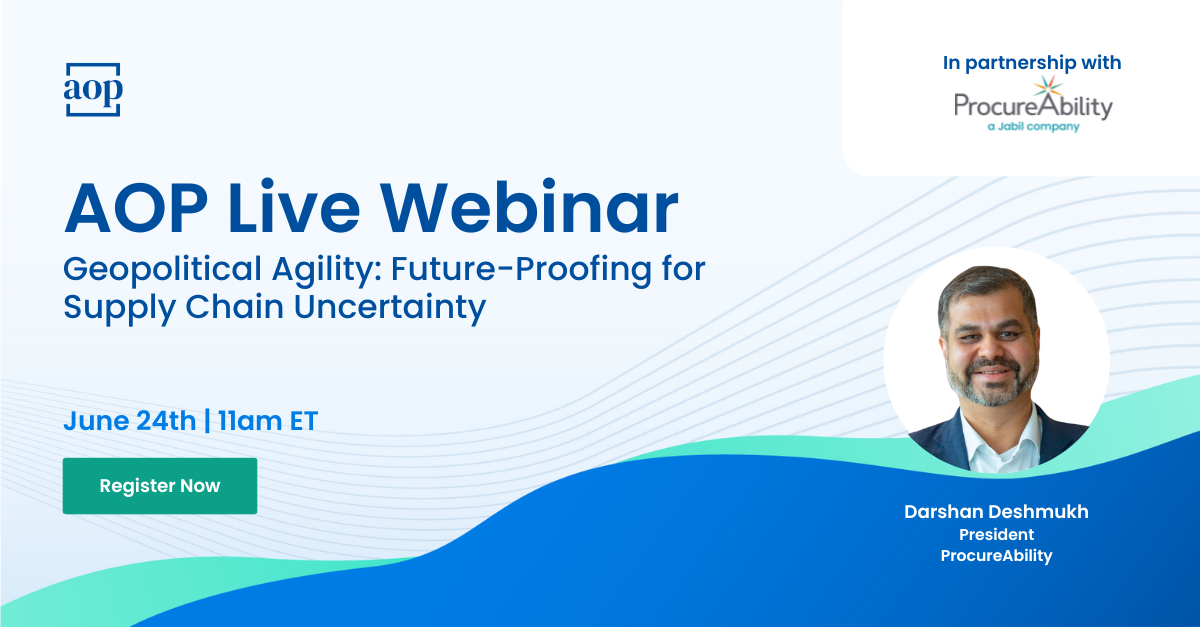 aop

In partnership with

ProcureAbility
a Jabil company

AOP Live Webinar

Geopolitical Agility: Future-Proofing for Supply Chain Uncertainty

June 24th | 11am ET

Register Now

Darshan Deshmukh
President
ProcureAbility